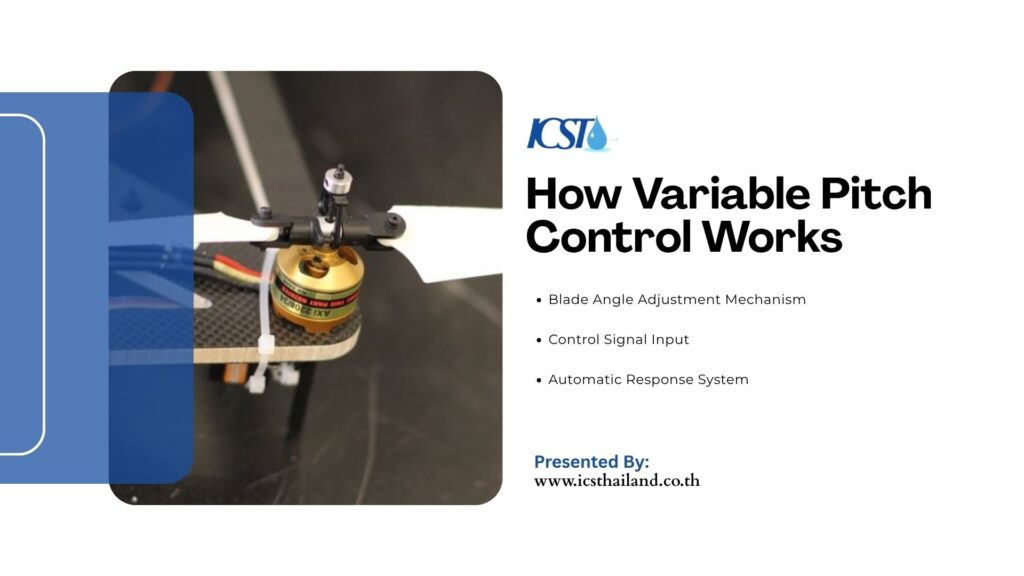 ICST

How Variable Pitch Control Works

• Blade Angle Adjustment Mechanism

• Control Signal Input

• Automatic Response System

Presented By:
www.icsthailand.co.th